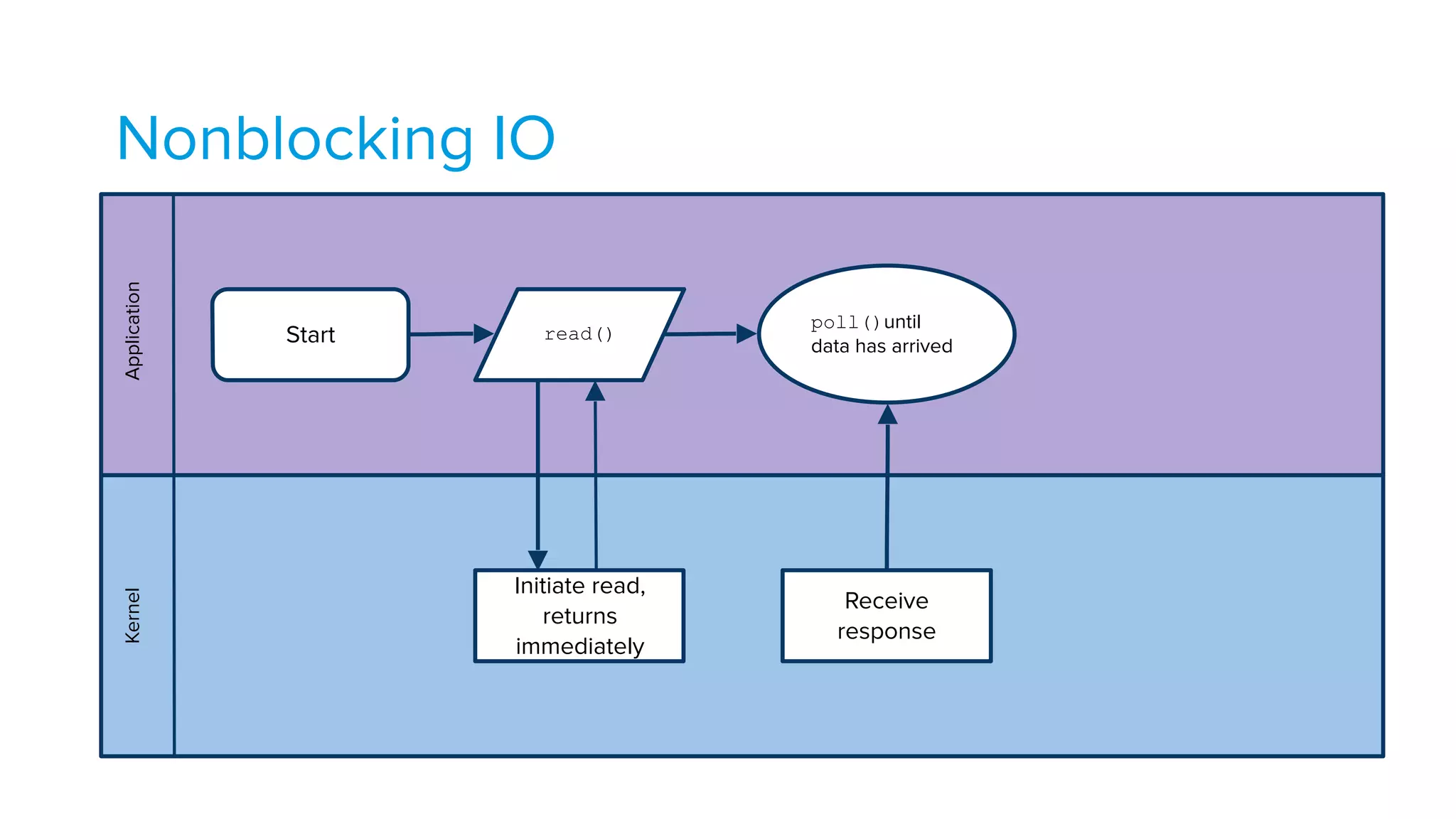 Nonblocking IO

Application

Start

read()

poll() until data has arrived

Kernel

Initiate read, returns immediately

Receive response